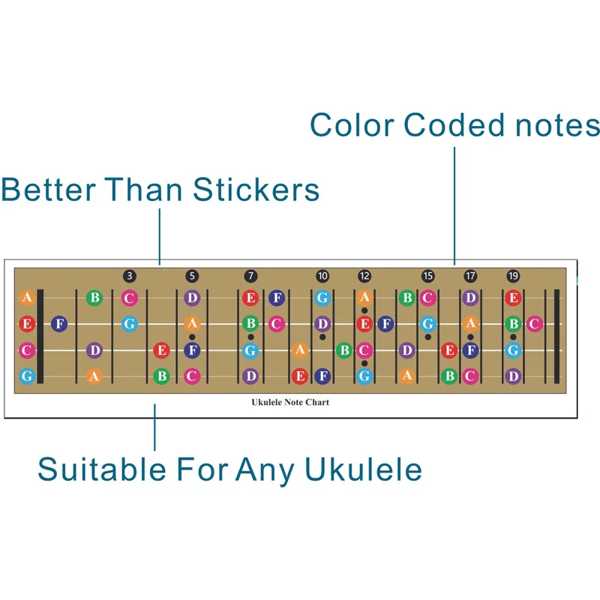 Color Coded notes

Better Than Stickers

3 5 7 10 12 15 17 19

A B C D E F G A B C D E
E F G A B C D E F G A B C
C D E F G A B C D E F G
G A B C D E F G A B C D

Ukulele Note Chart

Suitable For Any Ukulele